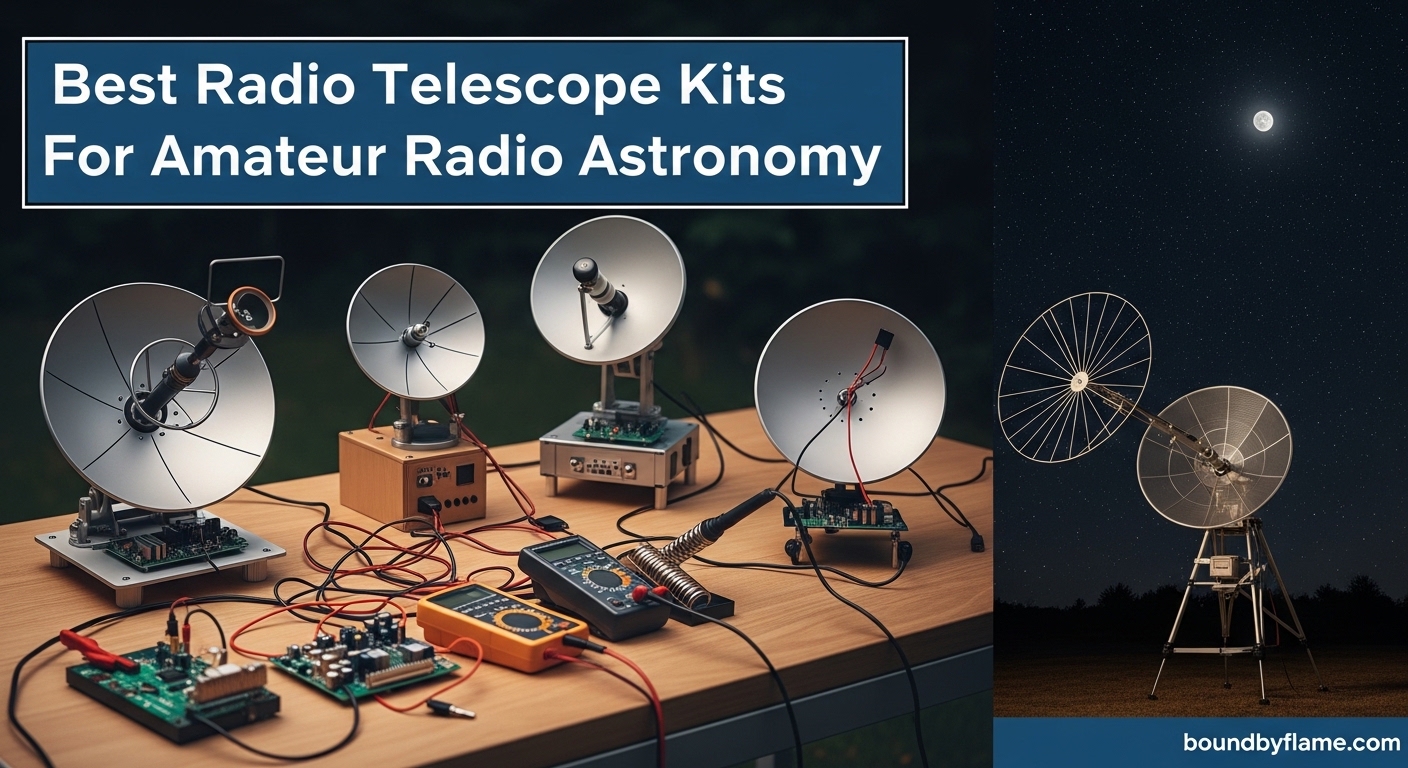 Best Radio Telescope Kits For Amateur Radio Astronomy

boundbyflame.com